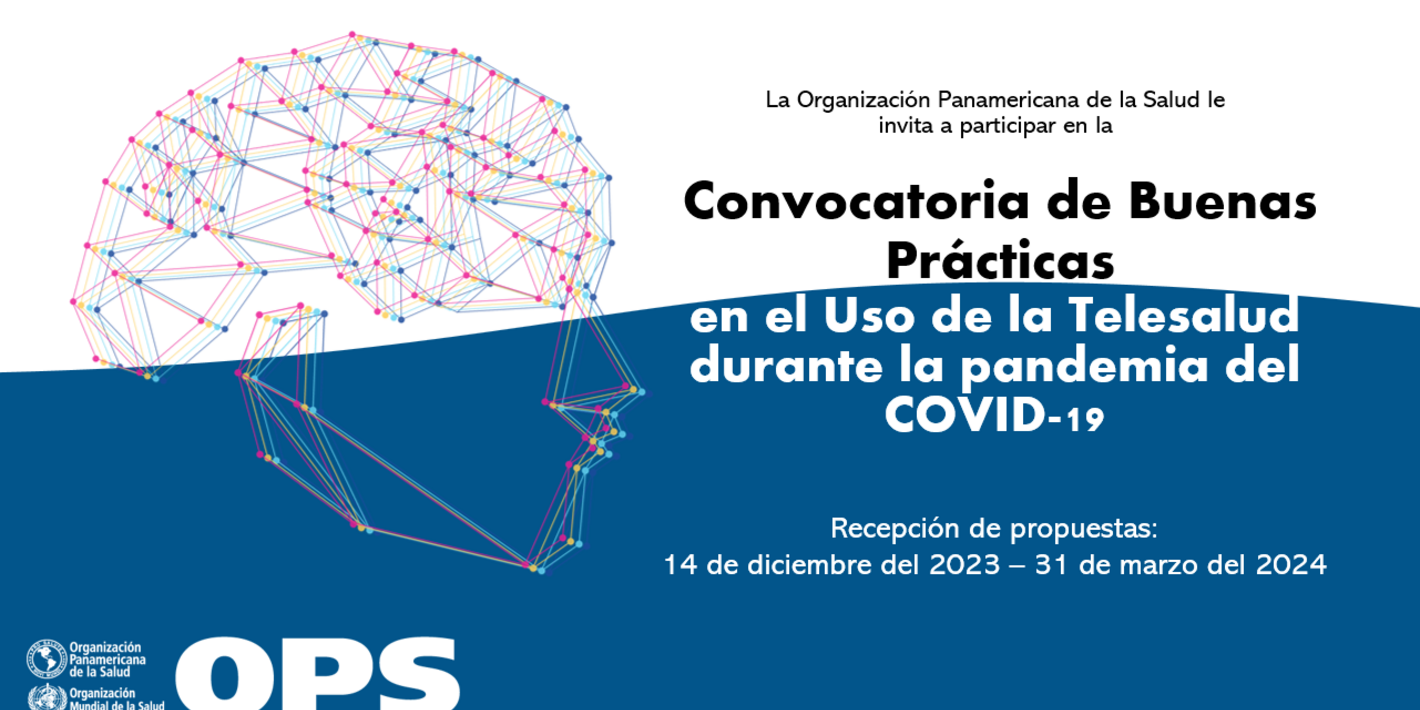 La Organización Panamericana de la Salud le invita a participar en la

Convocatoria de Buenas Prácticas
en el Uso de la Telesalud durante la pandemia del COVID-19

Recepción de propuestas:
14 de diciembre del 2023 – 31 de marzo del 2024

Organización Panamericana de la Salud
Organización Mundial de la Salud
OPS